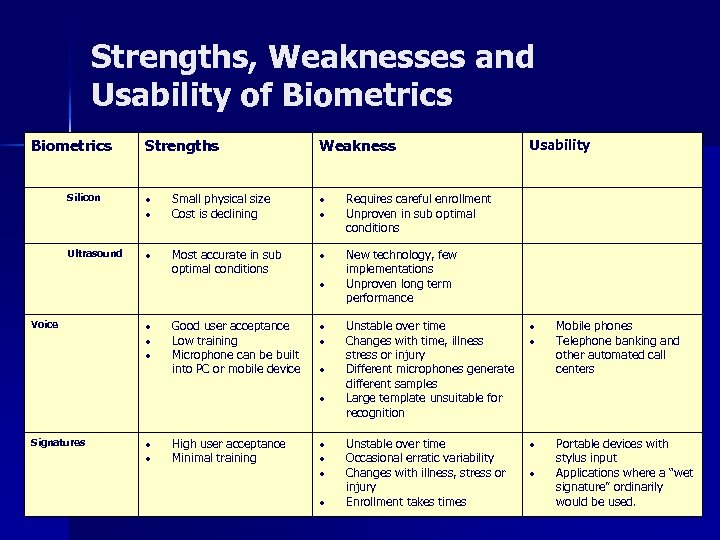 Strengths, Weaknesses and Usability of Biometrics

| Biometrics | Strengths | Weakness | Usability |
|---|---|---|---|
| Silicon | • Small physical size • Cost is declining | • Requires careful enrollment • Unproven in sub optimal conditions | |
| Ultrasound | • Most accurate in sub optimal conditions | • New technology, few implementations • Unproven long term performance | |
| Voice | • Good user acceptance • Low training • Microphone can be built into PC or mobile device | • Unstable over time • Changes with time, illness stress or injury • Different microphones generate different samples • Large template unsuitable for recognition | • Mobile phones • Telephone banking and other automated call centers |
| Signatures | • High user acceptance • Minimal training | • Unstable over time • Occasional erratic variability • Changes with illness, stress or injury • Enrollment takes times | • Portable devices with stylus input • Applications where a "wet signature" ordinarily would be used. |